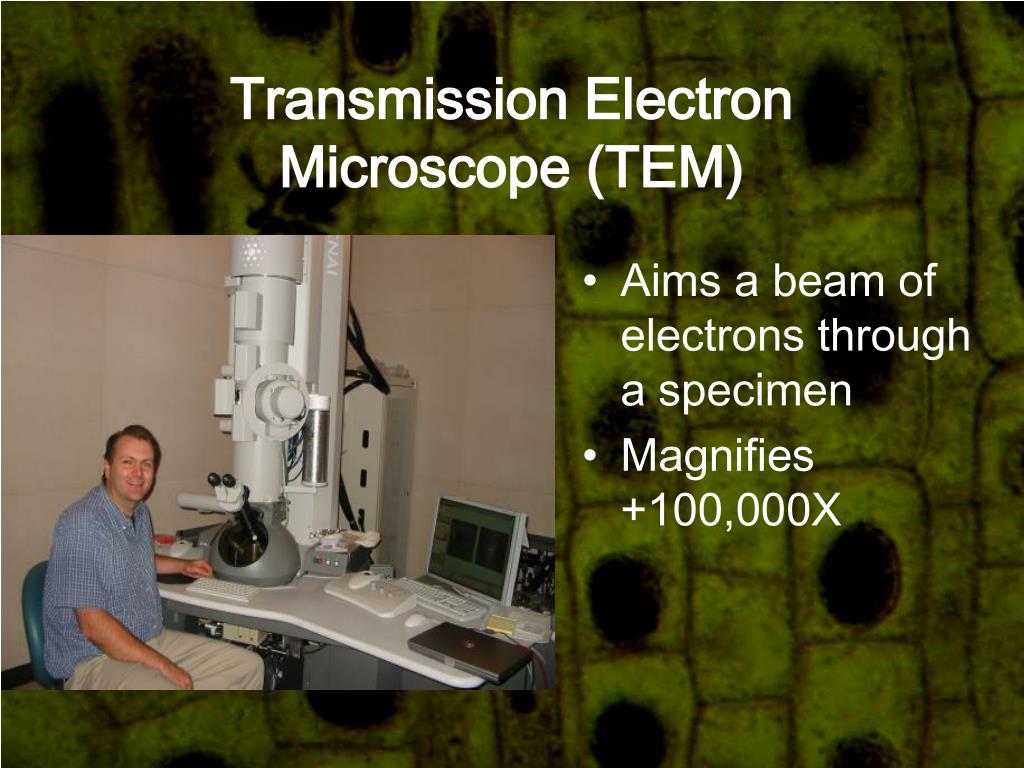 Transmission Electron Microscope (TEM)

• Aims a beam of electrons through a specimen
• Magnifies +100,000X